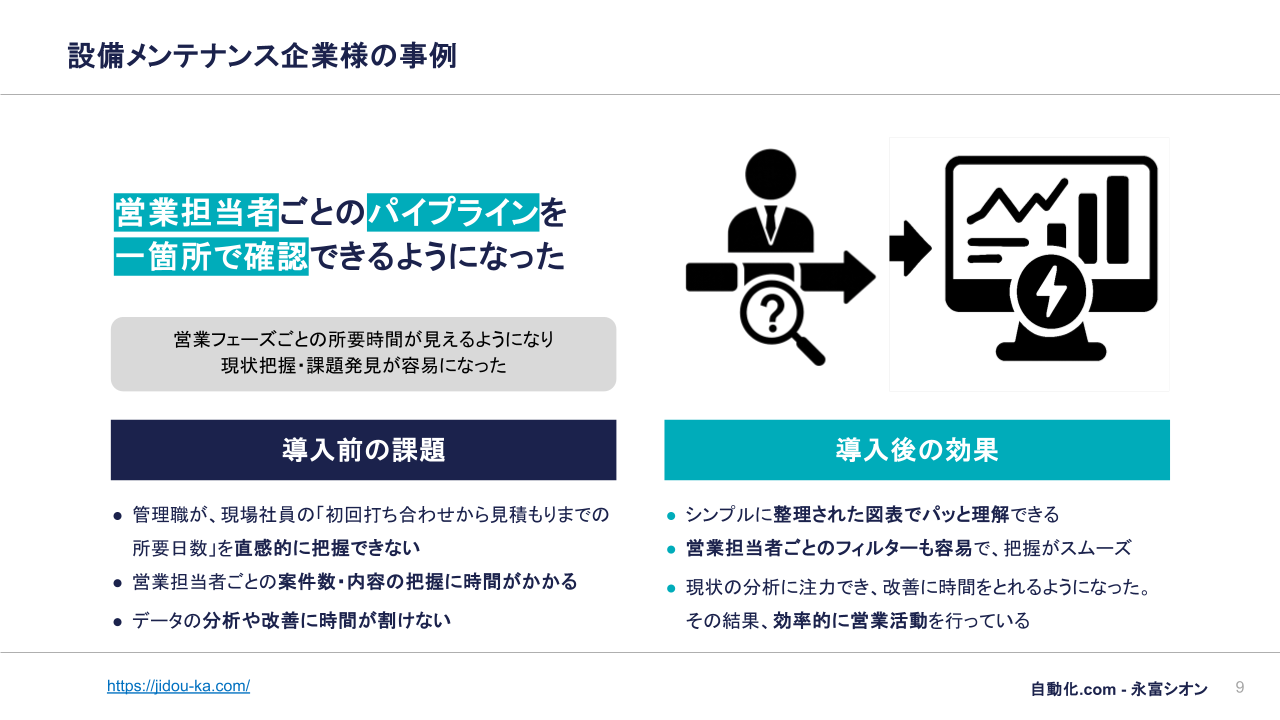 設備メンテナンス企業様の事例

営業担当者ごとのパイプラインを一箇所で確認できるようになった

営業フェーズごとの所要時間が見えるようになり
現状把握・課題発見が容易になった

導入前の課題

● 管理職が、現場社員の「初回打ち合わせから見積もりまでの所要日数」を直感的に把握できない
● 営業担当者ごとの案件数・内容の把握に時間がかかる
● データの分析や改善に時間が割けない

導入後の効果

● シンプルに整理された図表でパッと理解できる
● 営業担当者ごとのフィルターも容易で、把握がスムーズ
● 現状の分析に注力でき、改善に時間をとれるようになった。その結果、効率的に営業活動を行っている

https://jidou-ka.com/

自動化.com - 永富シオン　9